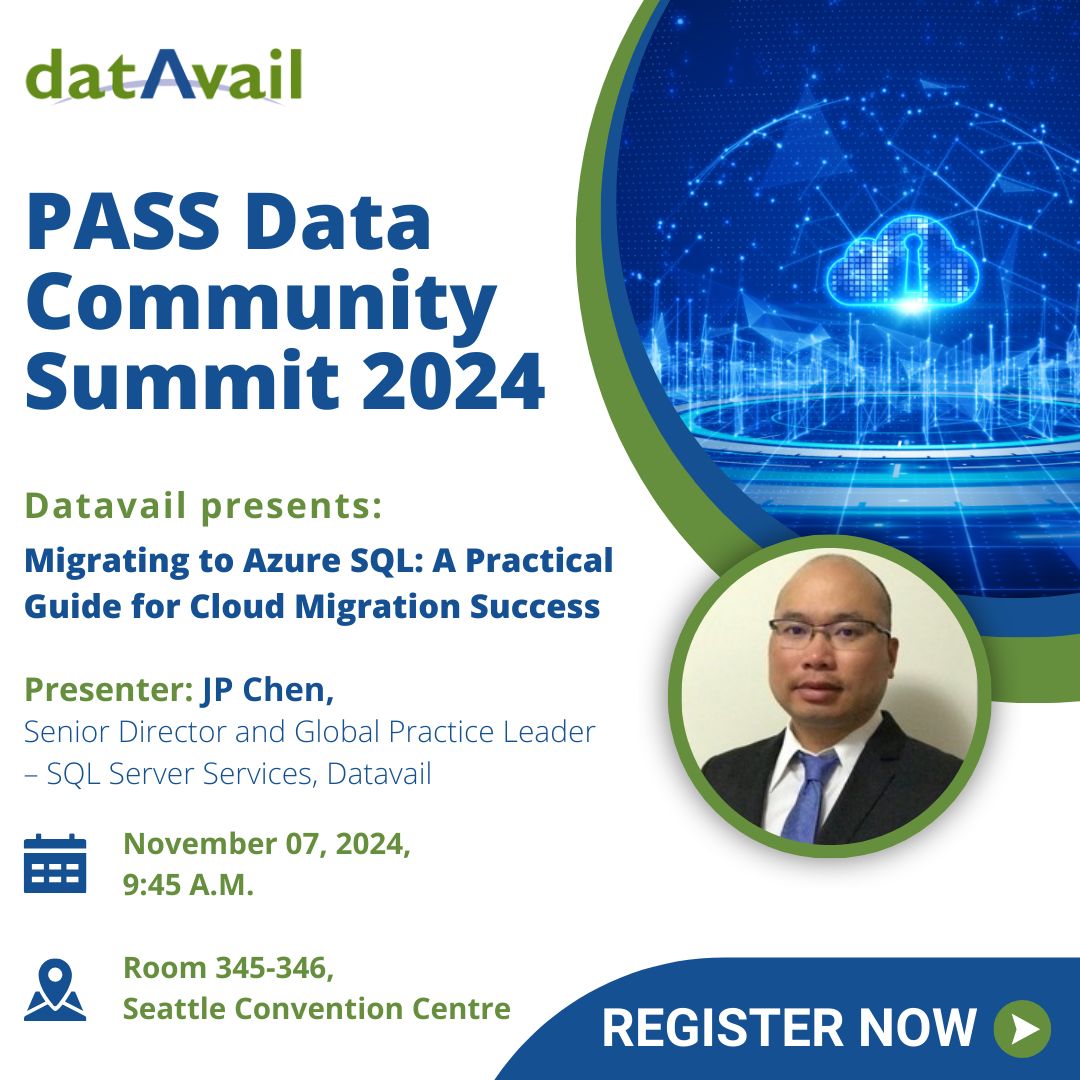 datAvail

PASS Data Community Summit 2024

Datavail presents:

Migrating to Azure SQL: A Practical Guide for Cloud Migration Success

Presenter: JP Chen,
Senior Director and Global Practice Leader – SQL Server Services, Datavail

November 07, 2024,
9:45 A.M.

Room 345-346,
Seattle Convention Centre

REGISTER NOW